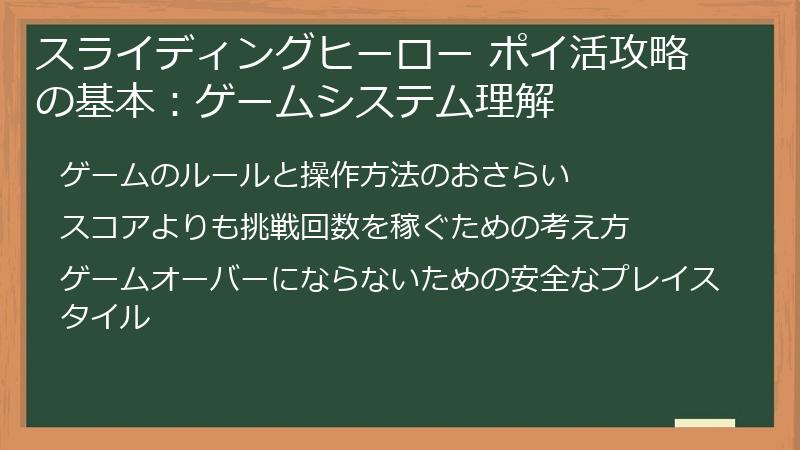 スライディングヒーロー ポイ活攻略の基本：ゲームシステム理解

ゲームのルールと操作方法のおさらい

スコアよりも挑戦回数を稼ぐための考え方

ゲームオーバーにならないための安全なプレイスタイル